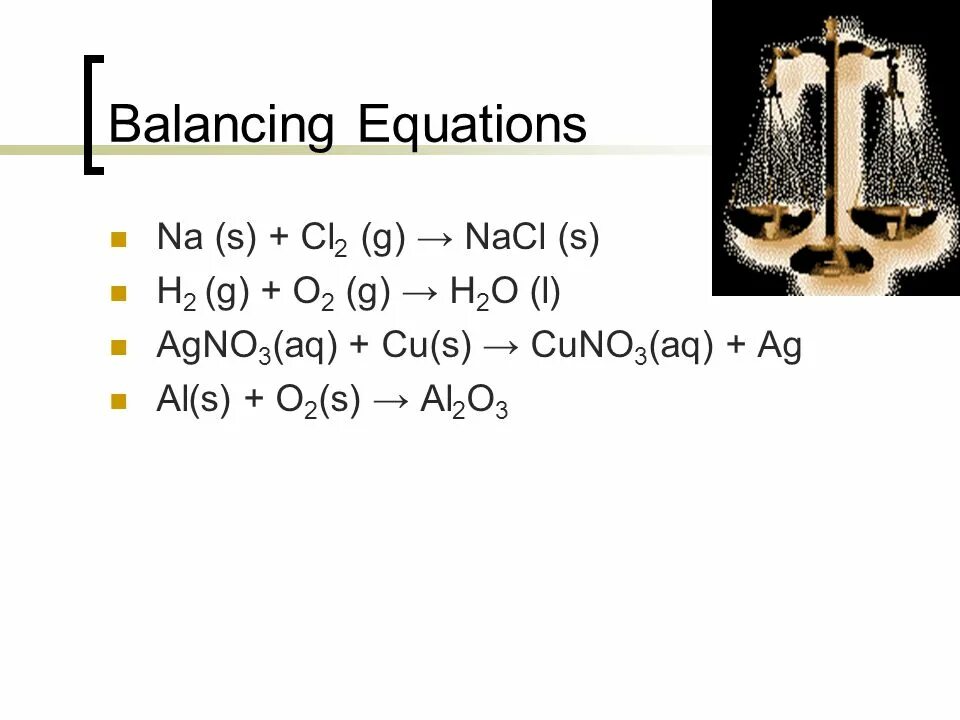 Balancing Equations

- $Na\ (s) + Cl_2\ (g) \rightarrow NaCl\ (s)$
- $H_2\ (g) + O_2\ (g) \rightarrow H_2O\ (l)$
- $AgNO_3(aq) + Cu(s) \rightarrow CuNO_3(aq) + Ag$
- $Al(s) + O_2(s) \rightarrow Al_2O_3$